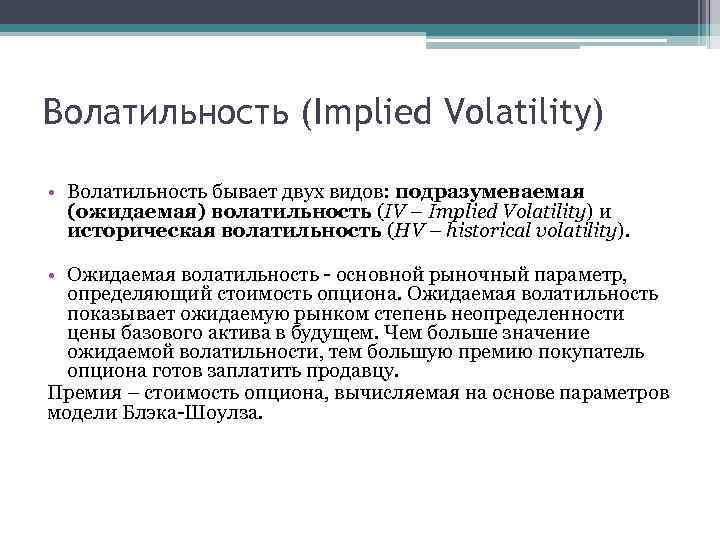 Волатильность (Implied Volatility)

• Волатильность бывает двух видов: подразумеваемая (ожидаемая) волатильность (IV – Implied Volatility) и историческая волатильность (HV – historical volatility).

• Ожидаемая волатильность - основной рыночный параметр, определяющий стоимость опциона. Ожидаемая волатильность показывает ожидаемую рынком степень неопределенности цены базового актива в будущем. Чем больше значение ожидаемой волатильности, тем большую премию покупатель опциона готов заплатить продавцу.
Премия – стоимость опциона, вычисляемая на основе параметров модели Блэка-Шоулза.